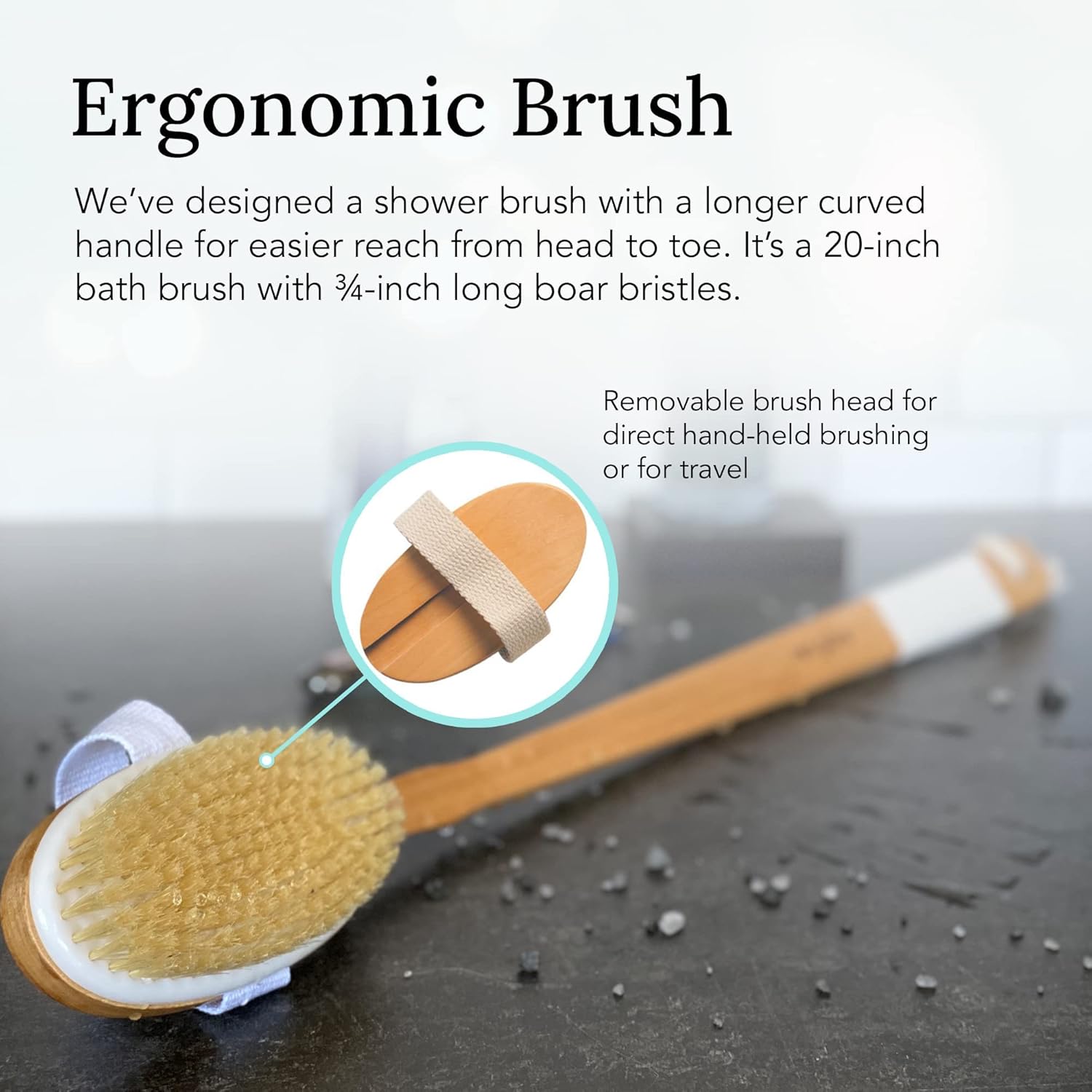 Ergonomic Brush

We've designed a shower brush with a longer curved handle for easier reach from head to toe. It's a 20-inch bath brush with ¾-inch long boar bristles.

Removable brush head for direct hand-held brushing or for travel